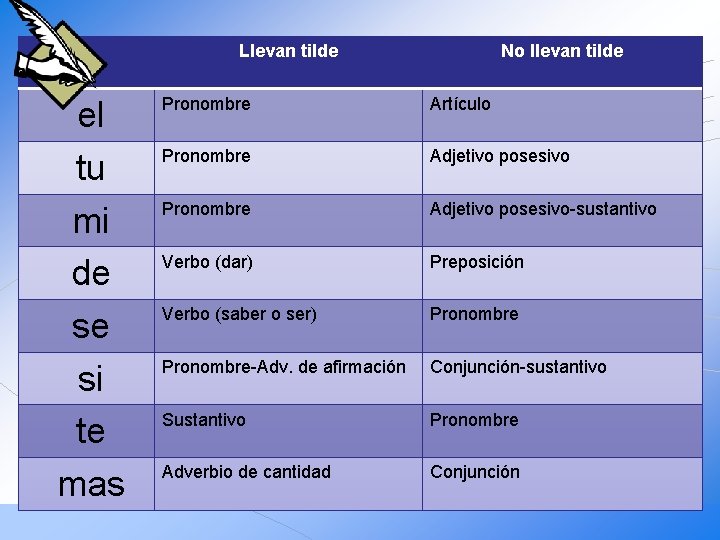 |  | Llevan tilde | No llevan tilde |
|---|---|---|
| el | Pronombre | Artículo |
| tu | Pronombre | Adjetivo posesivo |
| mi | Pronombre | Adjetivo posesivo-sustantivo |
| de | Verbo (dar) | Preposición |
| se | Verbo (saber o ser) | Pronombre |
| si | Pronombre-Adv. de afirmación | Conjunción-sustantivo |
| te | Sustantivo | Pronombre |
| mas | Adverbio de cantidad | Conjunción |